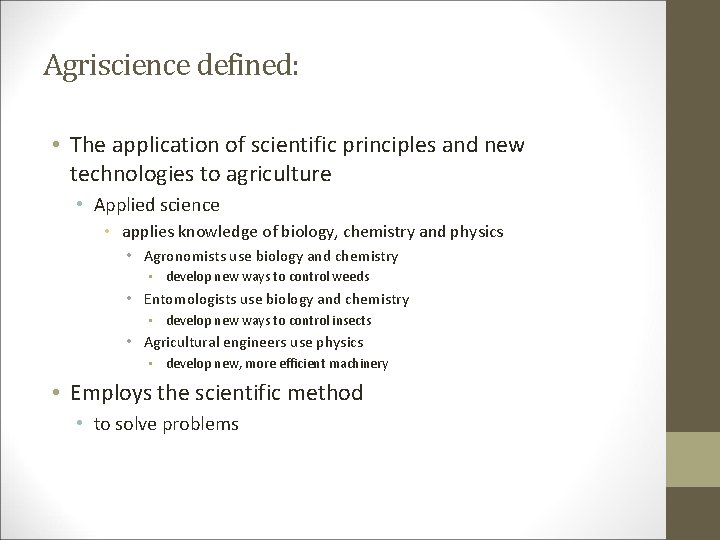 Agriscience defined:

• The application of scientific principles and new technologies to agriculture
• Applied science
• applies knowledge of biology, chemistry and physics
• Agronomists use biology and chemistry
• develop new ways to control weeds
• Entomologists use biology and chemistry
• develop new ways to control insects
• Agricultural engineers use physics
• develop new, more efficient machinery
• Employs the scientific method
• to solve problems